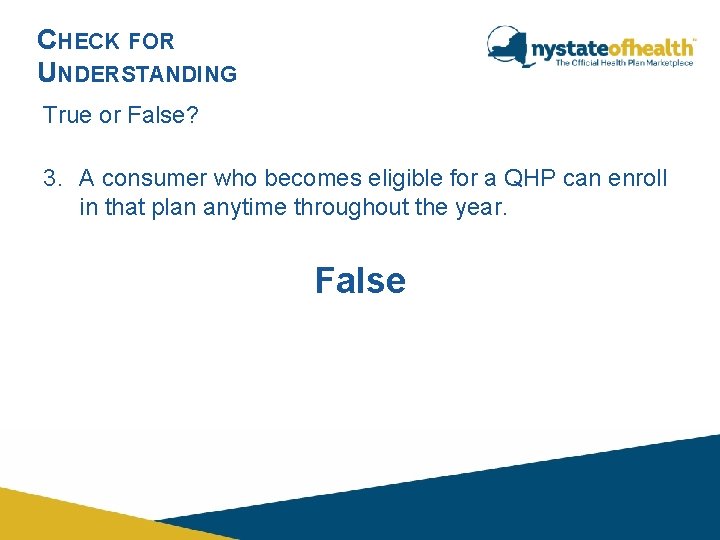 CHECK FOR UNDERSTANDING

nystateofhealth™
The Official Health Plan Marketplace

True or False?

3. A consumer who becomes eligible for a QHP can enroll in that plan anytime throughout the year.

False